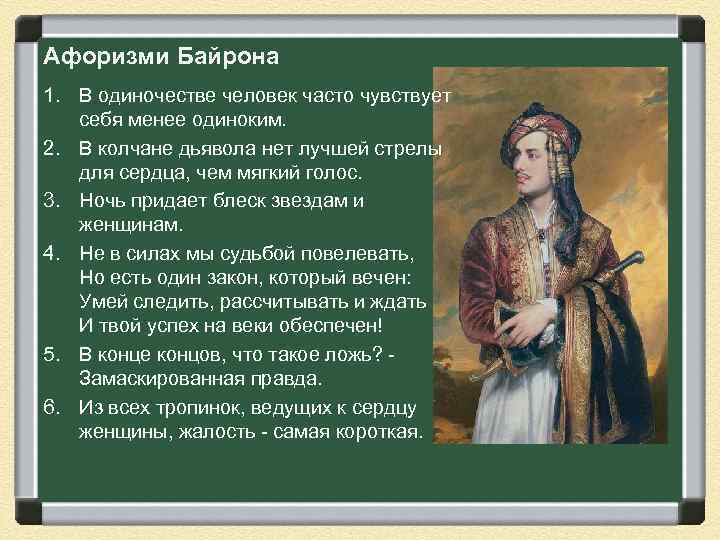 Афоризми Байрона

1. В одиночестве человек часто чувствует себя менее одиноким.

2. В колчане дьявола нет лучшей стрелы для сердца, чем мягкий голос.

3. Ночь придает блеск звездам и женщинам.

4. Не в силах мы судьбой повелевать,
Но есть один закон, который вечен:
Умей следить, рассчитывать и ждать
И твой успех на веки обеспечен!

5. В конце концов, что такое ложь? - Замаскированная правда.

6. Из всех тропинок, ведущих к сердцу женщины, жалость - самая короткая.